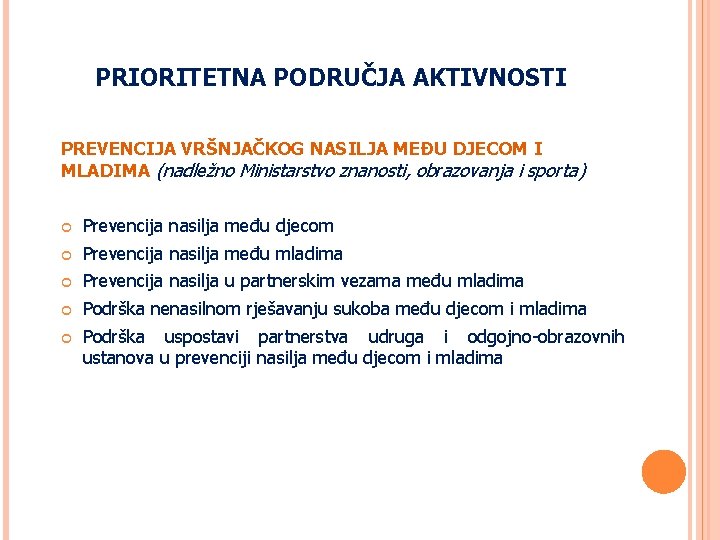 PRIORITETNA PODRUČJA AKTIVNOSTI

PREVENCIJA VRŠNJAČKOG NASILJA MEĐU DJECOM I MLADIMA (nadležno Ministarstvo znanosti, obrazovanja i sporta)

Prevencija nasilja među djecom
Prevencija nasilja među mladima
Prevencija nasilja u partnerskim vezama među mladima
Podrška nenasilnom rješavanju sukoba među djecom i mladima
Podrška uspostavi partnerstva udruga i odgojno-obrazovnih ustanova u prevenciji nasilja među djecom i mladima